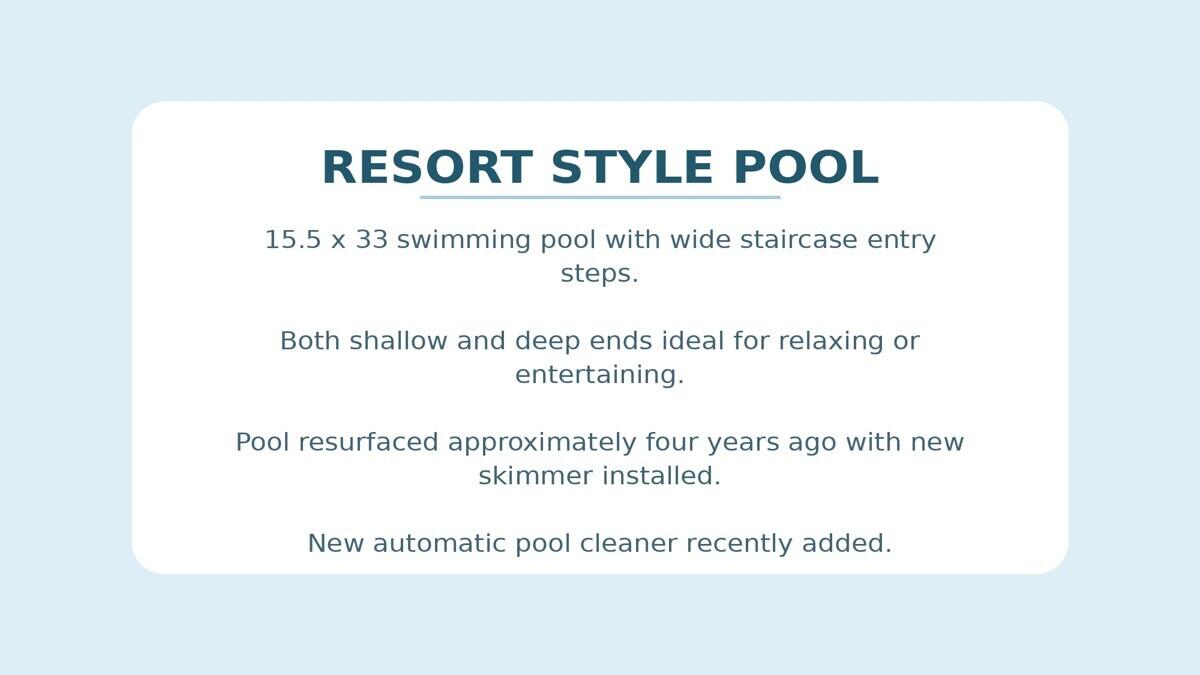 RESORT STYLE POOL

15.5 x 33 swimming pool with wide staircase entry steps.

Both shallow and deep ends ideal for relaxing or entertaining.

Pool resurfaced approximately four years ago with new skimmer installed.

New automatic pool cleaner recently added.